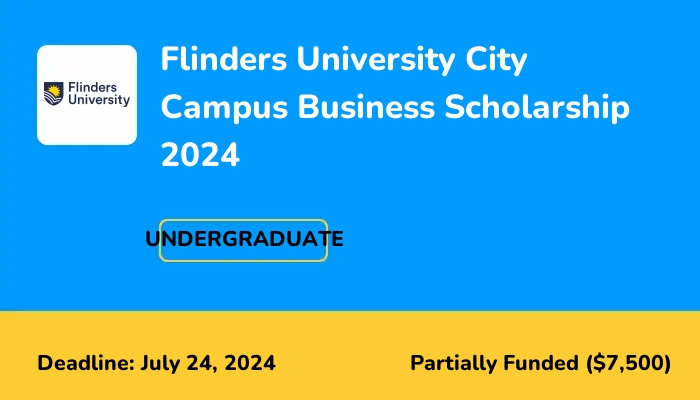 Flinders University

Flinders University City Campus Business Scholarship 2024

UNDERGRADUATE

Deadline: July 24, 2024

Partially Funded ($7,500)